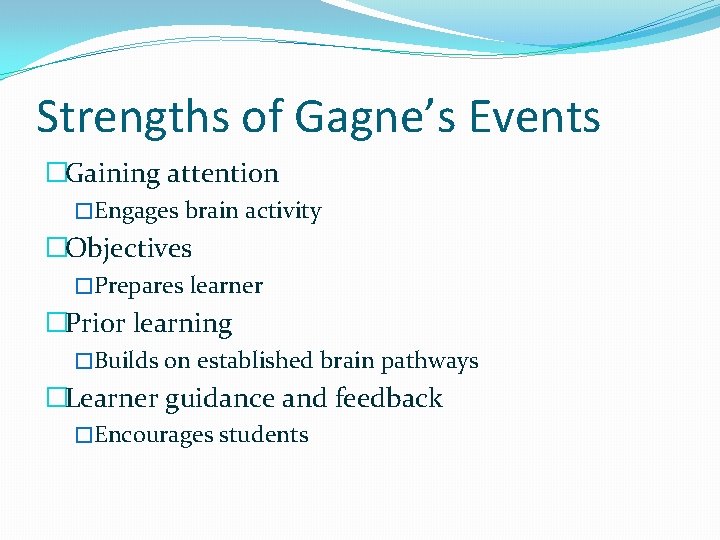 Strengths of Gagne’s Events

□Gaining attention
□Engages brain activity
□Objectives
□Prepares learner
□Prior learning
□Builds on established brain pathways
□Learner guidance and feedback
□Encourages students